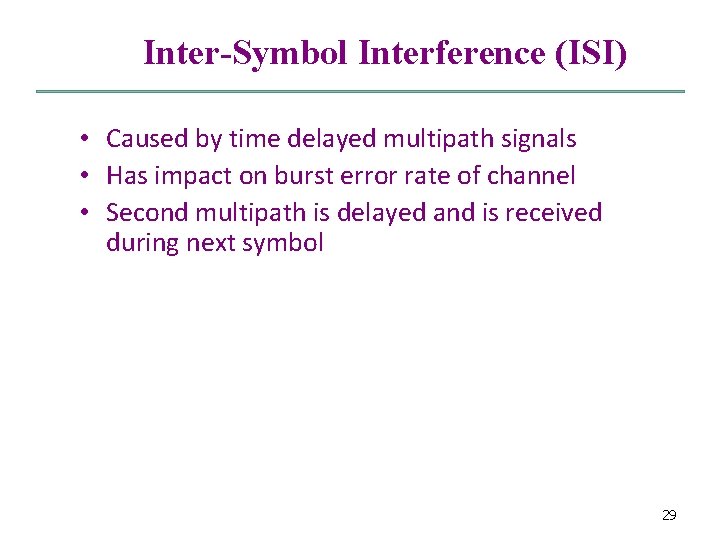 Inter-Symbol Interference (ISI)

• Caused by time delayed multipath signals
• Has impact on burst error rate of channel
• Second multipath is delayed and is received during next symbol

29